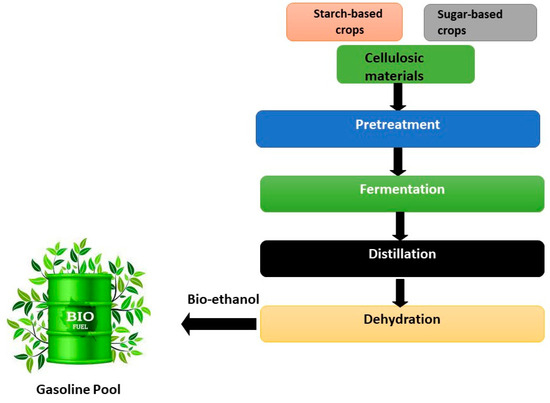 Starch-based crops

Sugar-based crops

Cellulosic materials

Pretreatment

Fermentation

Distillation

Dehydration

Bio-ethanol

BIO
FUEL

Gasoline Pool